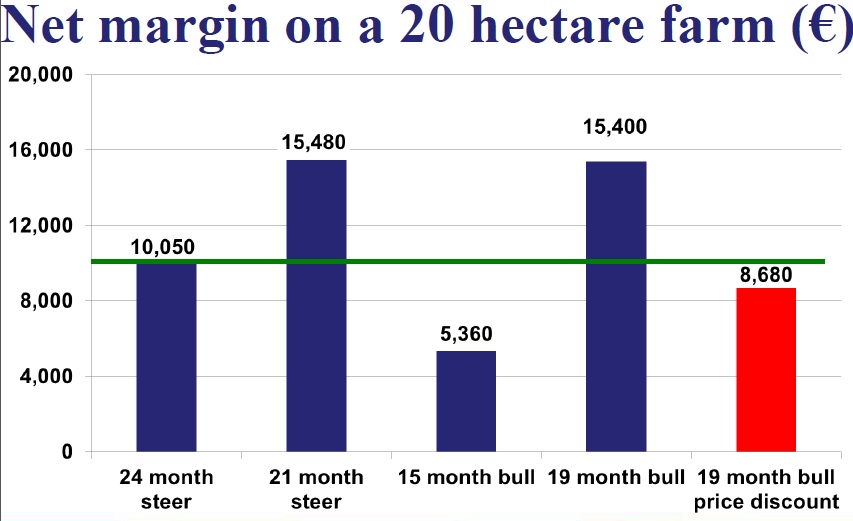 Net margin on a 20 hectare farm (€)

20,000
16,000
12,000
8,000
4,000
0

10,050
15,480
5,360
15,400
8,680

24 month steer
21 month steer
15 month bull
19 month bull
19 month bull price discount